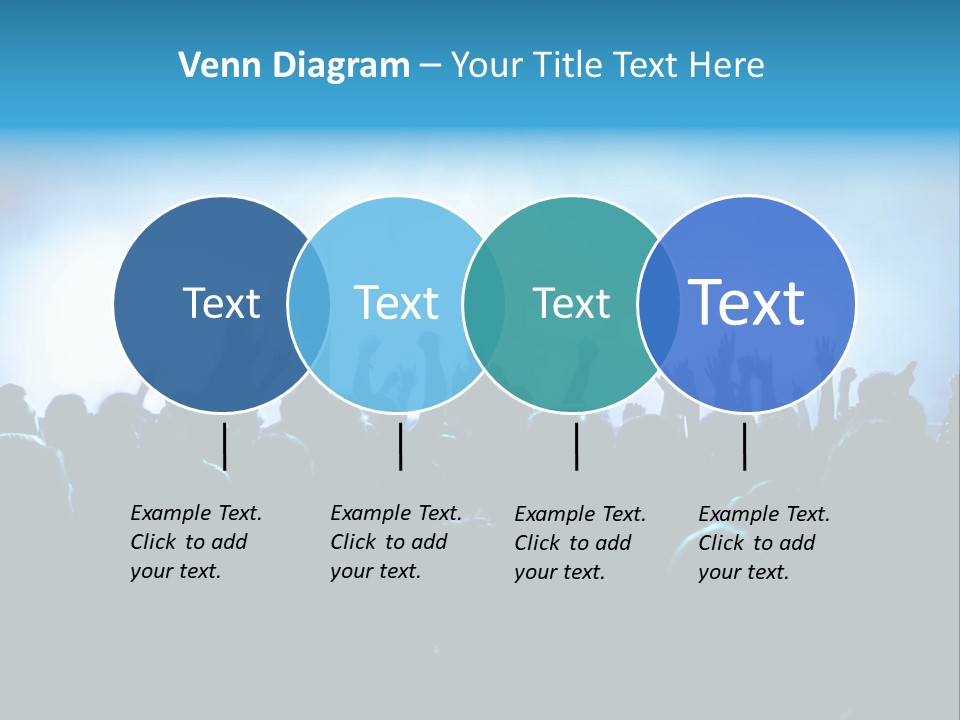 Venn Diagram – Your Title Text Here

Text

Text

Text

Text

Example Text. Click to add your text.

Example Text. Click to add your text.

Example Text. Click to add your text.

Example Text. Click to add your text.